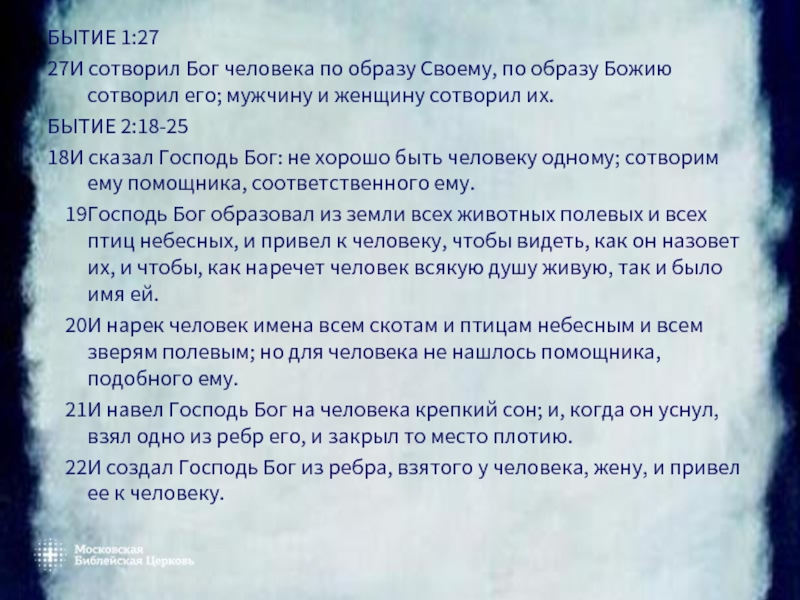 БЫТИЕ 1:27

27И сотворил Бог человека по образу Своему, по образу Божию сотворил его; мужчину и женщину сотворил их.

БЫТИЕ 2:18-25

18И сказал Господь Бог: не хорошо быть человеку одному; сотворим ему помощника, соответственного ему.

19Господь Бог образовал из земли всех животных полевых и всех птиц небесных, и привел к человеку, чтобы видеть, как он назовет их, и чтобы, как наречет человек всякую душу живую, так и было имя ей.

20И нарек человек имена всем скотам и птицам небесным и всем зверям полевым; но для человека не нашлось помощника, подобного ему.

21И навел Господь Бог на человека крепкий сон; и, когда он уснул, взял одно из ребр его, и закрыл то место плотию.

22И создал Господь Бог из ребра, взятого у человека, жену, и привел ее к человеку.

Московская Библейская Церковь